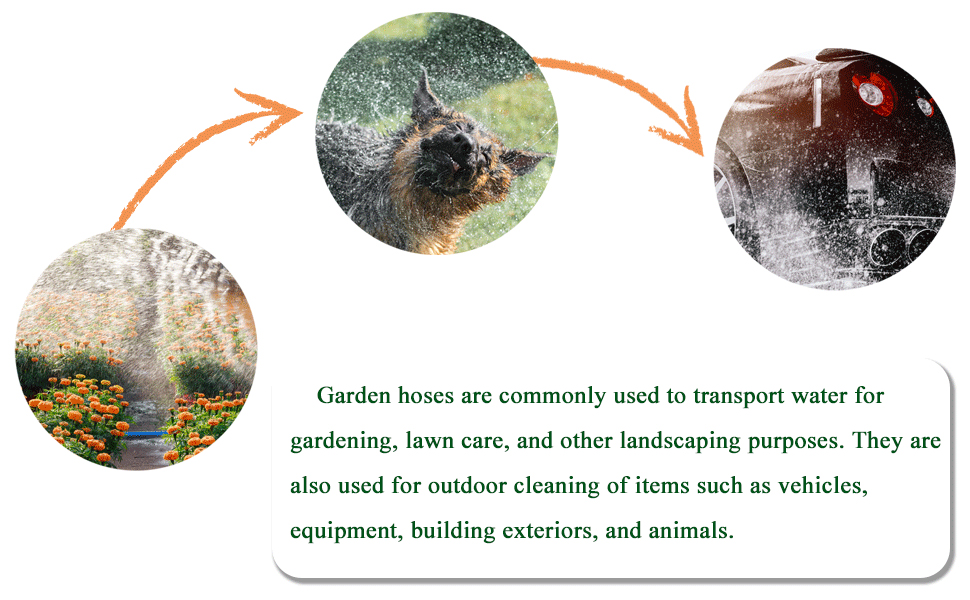 Garden hoses are commonly used to transport water for gardening, lawn care, and other landscaping purposes. They are also used for outdoor cleaning of items such as vehicles, equipment, building exteriors, and animals.